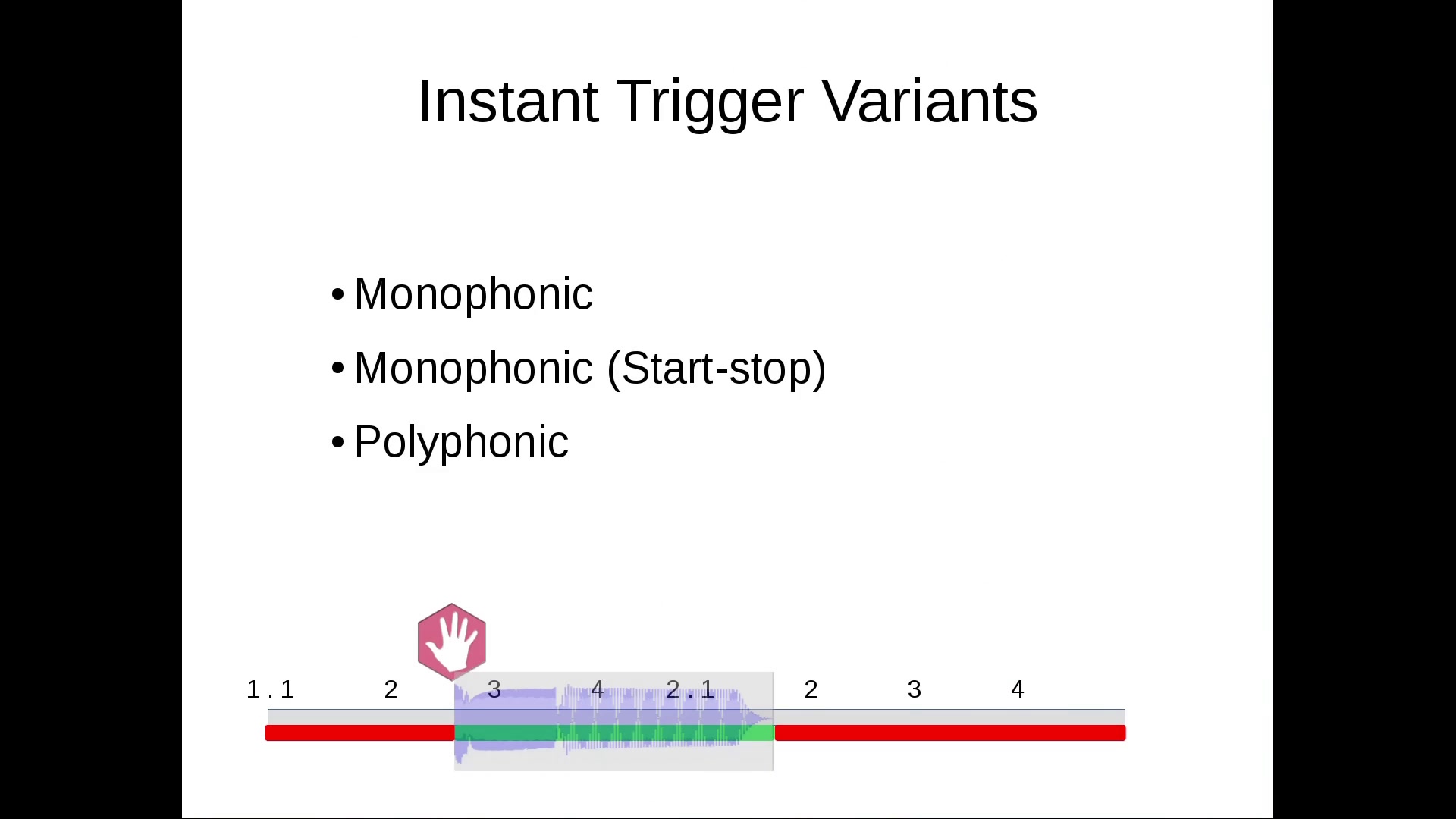 Instant Trigger Variants

• Monophonic
• Monophonic (Start-stop)
• Polyphonic

1 . 1 2 3 4 2 . 1 2 3 4